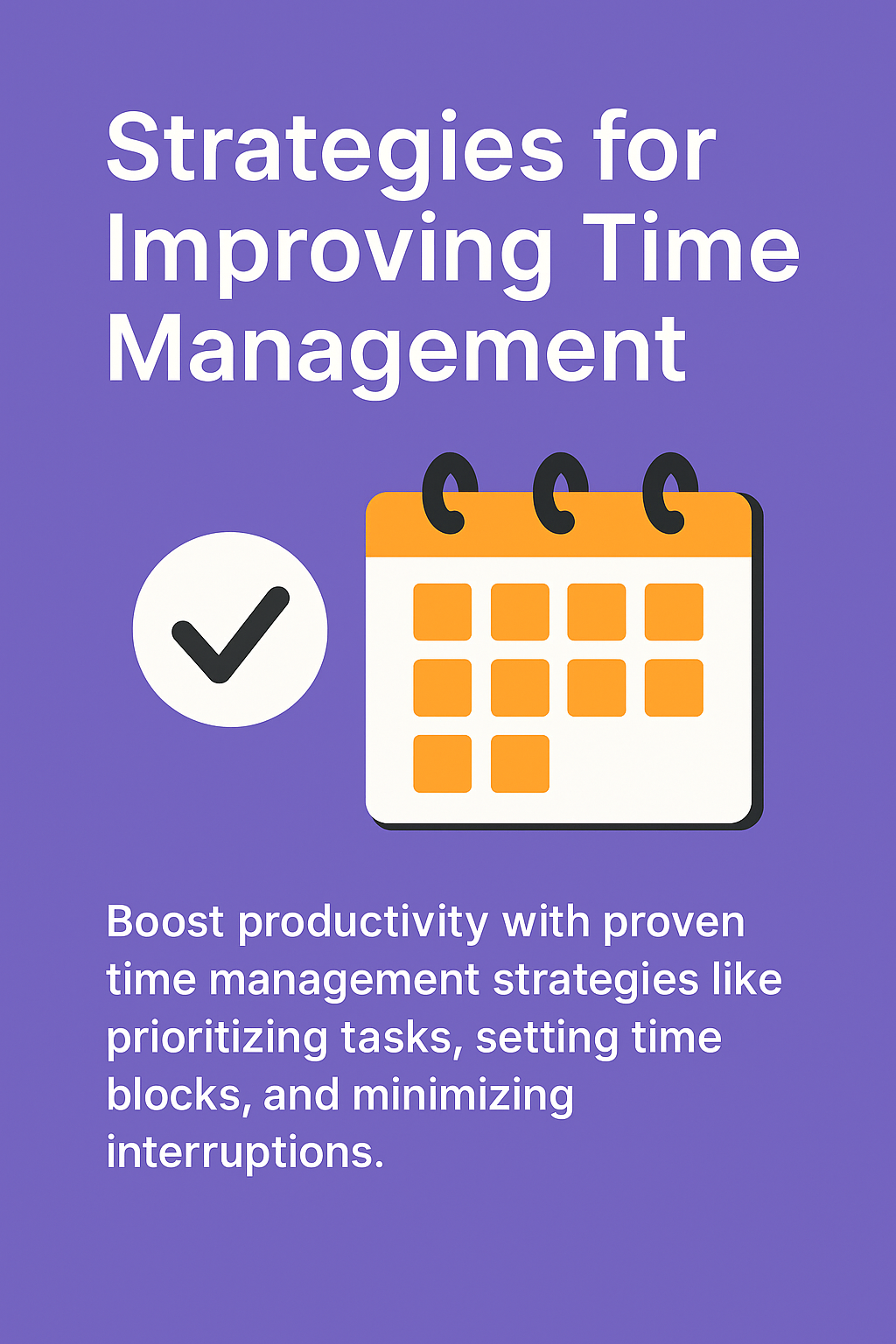 Strategies for Improving Time Management

Boost productivity with proven time management strategies like prioritizing tasks, setting time blocks, and minimizing interruptions.